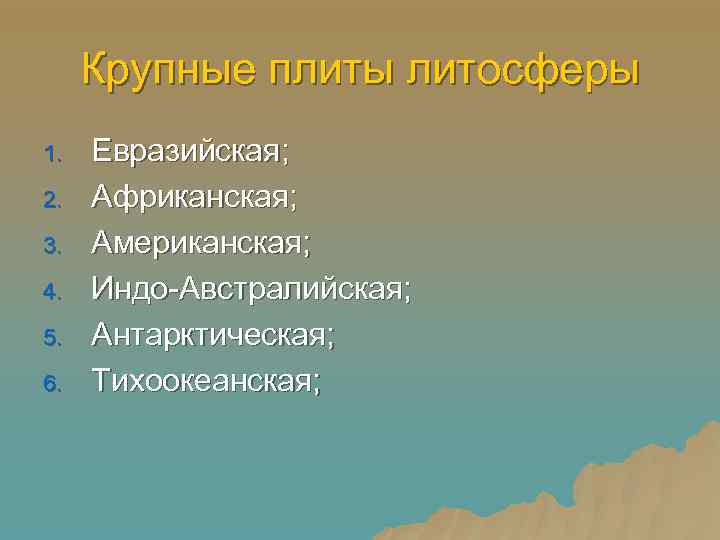 Крупные плиты литосферы

1. Евразийская;
2. Африканская;
3. Американская;
4. Индо-Австралийская;
5. Антарктическая;
6. Тихоокеанская;